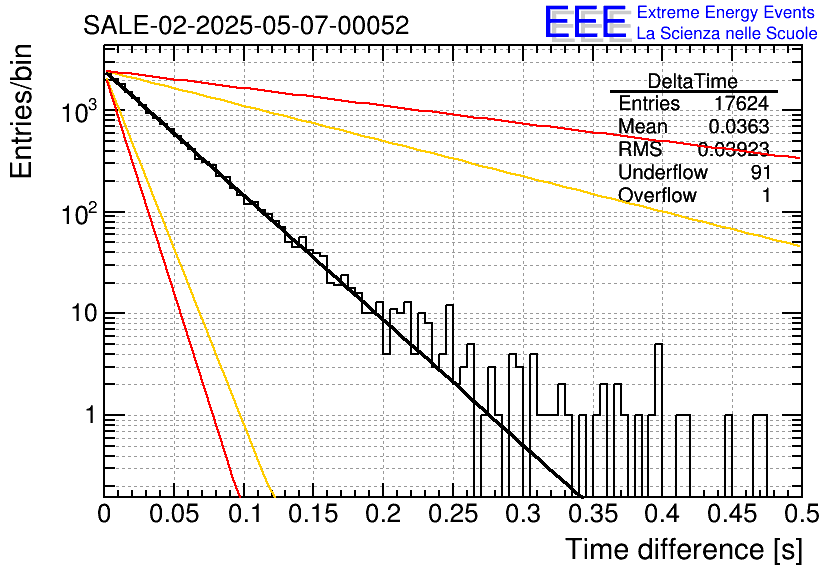 SALE-02-2025-05-07-00052

EEE Extreme Energy Events
La Scienza nelle Scuole

| DeltaTime | |
|---|---|
| Entries | 17624 |
| Mean | 0.0363 |
| RMS | 0.03923 |
| Underflow | 91 |
| Overflow | 1 |

Entries/bin

$10^3$

$10^2$

10

1

0
0.05
0.1
0.15
0.2
0.25
0.3
0.35
0.4
0.45
0.5

Time difference [s]